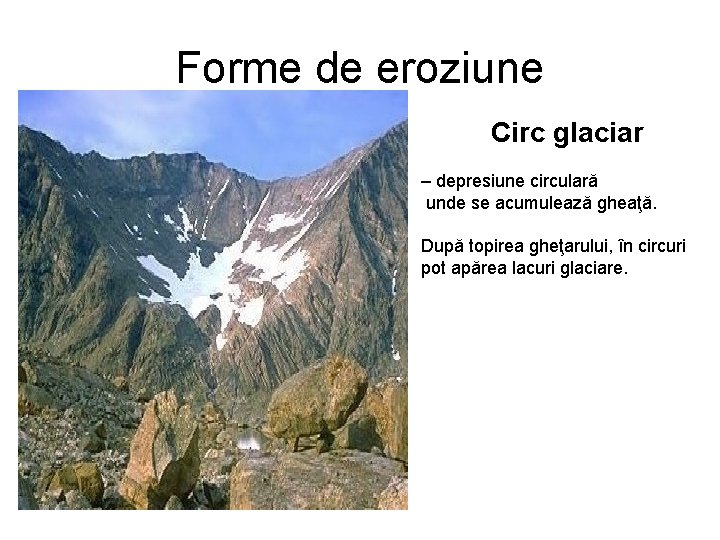 Forme de eroziune

Circ glaciar

– depresiune circulară unde se acumulează gheaţă.

După topirea gheţarului, în circuri pot apărea lacuri glaciare.